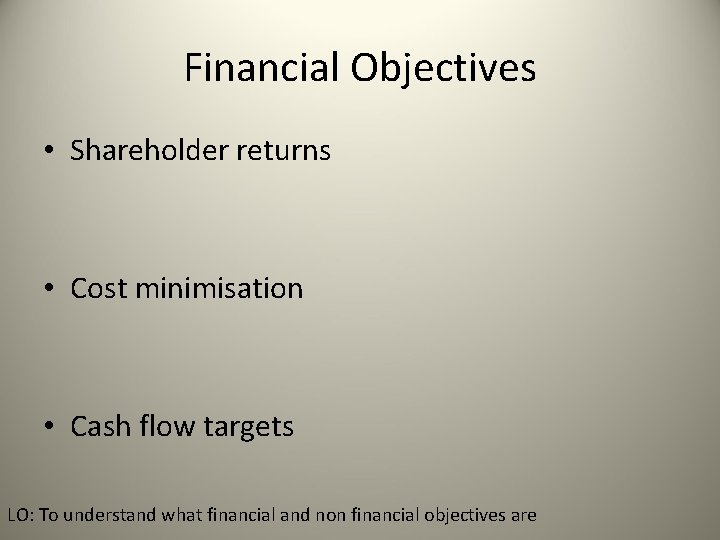 Financial Objectives

• Shareholder returns

• Cost minimisation

• Cash flow targets

LO: To understand what financial and non financial objectives are